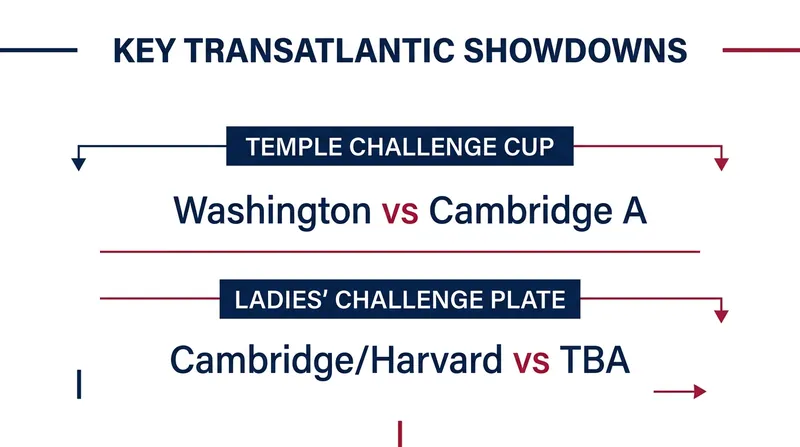 KEY TRANSATLANTIC SHOWDOWNS

TEMPLE CHALLENGE CUP

Washington vs Cambridge A

LADIES' CHALLENGE PLATE

Cambridge/Harvard vs TBA